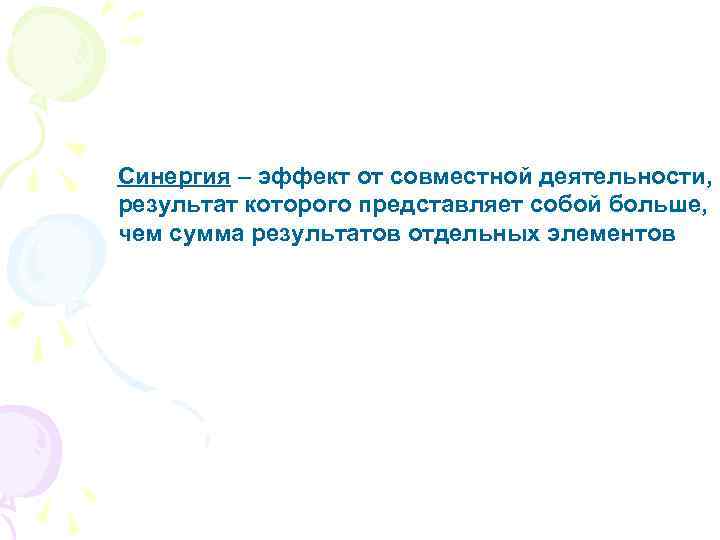 Синергия – эффект от совместной деятельности, результат которого представляет собой больше, чем сумма результатов отдельных элементов